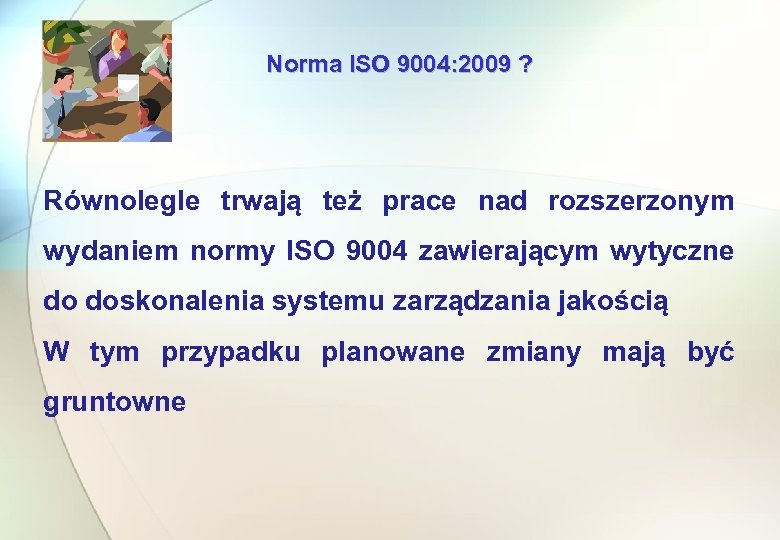 Norma ISO 9004:2009 ?

Równolegle trwają też prace nad rozszerzonym wydaniem normy ISO 9004 zawierającym wytyczne do doskonalenia systemu zarządzania jakością
W tym przypadku planowane zmiany mają być gruntowne